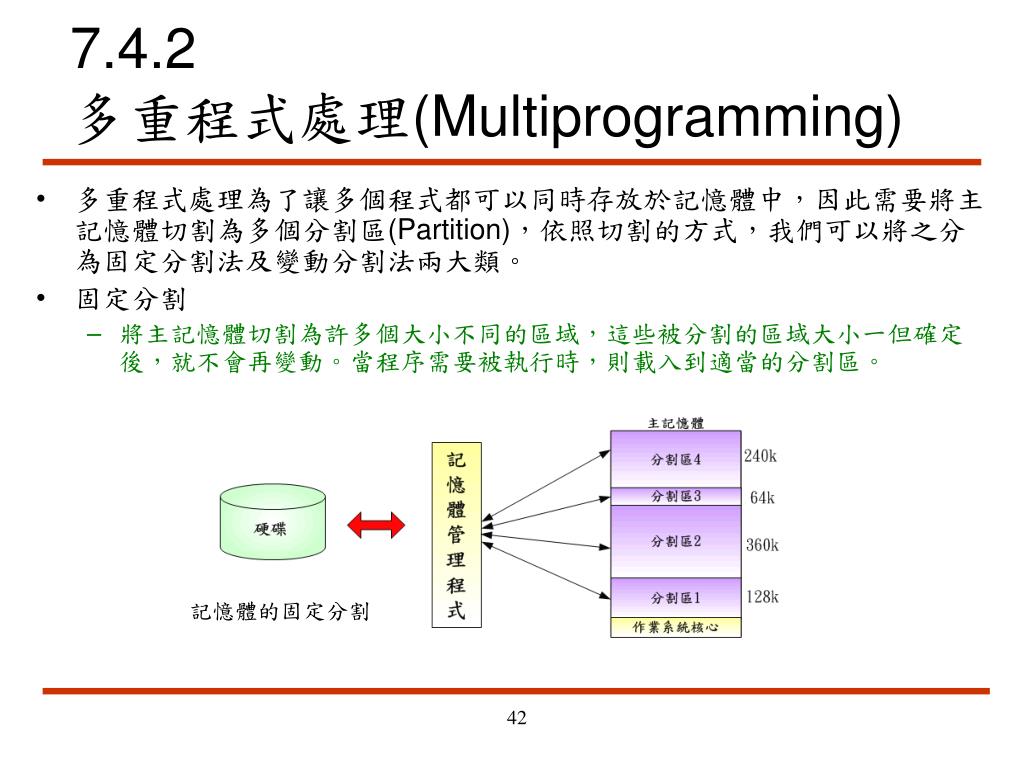 7.4.2
多重程式處理(Multiprogramming)

• 多重程式處理為了讓多個程式都可以同時存放於記憶體中，因此需要將主記憶體切割為多個分割區(Partition)，依照切割的方式，我們可以將之分為固定分割法及變動分割法兩大類。
• 固定分割
– 將主記憶體切割為許多個大小不同的區域，這些被分割的區域大小一但確定後，就不會再變動。當程序需要被執行時，則載入到適當的分割區。

硬碟
記憶體的固定分割
記憶體管理程式
主記憶體
分割區4 240k
分割區3 64k
分割區2 360k
分割區1 128k
作業系統核心

42